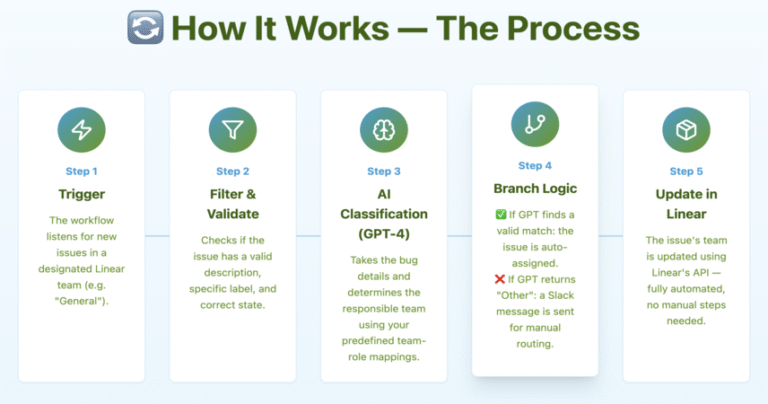 🔄 How It Works — The Process

Step 1
Trigger
The workflow listens for new issues in a designated Linear team (e.g. "General").

Step 2
Filter & Validate
Checks if the issue has a valid description, specific label, and correct state.

Step 3
AI Classification (GPT-4)
Takes the bug details and determines the responsible team using your predefined team-role mappings.

Step 4
Branch Logic
✅ If GPT finds a valid match: the issue is auto-assigned.
❌ If GPT returns "Other": a Slack message is sent for manual routing.

Step 5
Update in Linear
The issue's team is updated using Linear's API — fully automated, no manual steps needed.